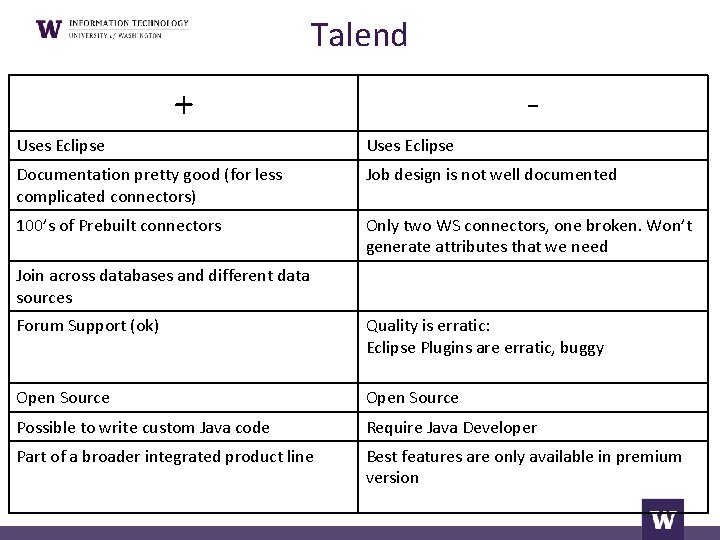 W INFORMATION TECHNOLOGY
UNIVERSITY of WASHINGTON

Talend

| + | - |
|---|---|
| Uses Eclipse | Uses Eclipse |
| Documentation pretty good (for less complicated connectors) | Job design is not well documented |
| 100's of Prebuilt connectors | Only two WS connectors, one broken. Won't generate attributes that we need |
| Join across databases and different data sources | |
| Forum Support (ok) | Quality is erratic: Eclipse Plugins are erratic, buggy |
| Open Source | Open Source |
| Possible to write custom Java code | Require Java Developer |
| Part of a broader integrated product line | Best features are only available in premium version |

W